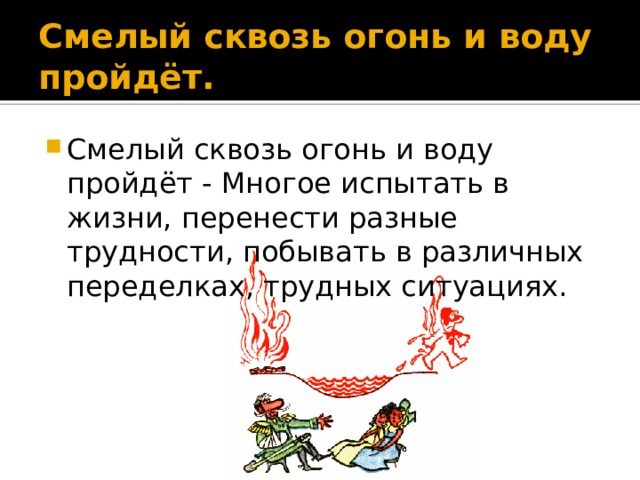 Смелый сквозь огонь и воду пройдёт.

Смелый сквозь огонь и воду пройдёт - Многое испытать в жизни, перенести разные трудности, побывать в различных переделках, трудных ситуациях.